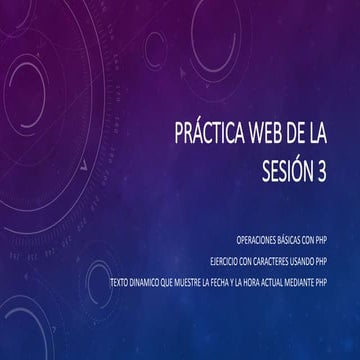 PRÁCTICA WEB DE LA SESIÓN 3

OPERACIONES BÁSICAS CON PHP
EJERCICIO CON CARACTERES USANDO PHP
TEXTO DINAMICO QUE MUESTRE LA FECHA Y LA HORA ACTUAL MEDIANTE PHP